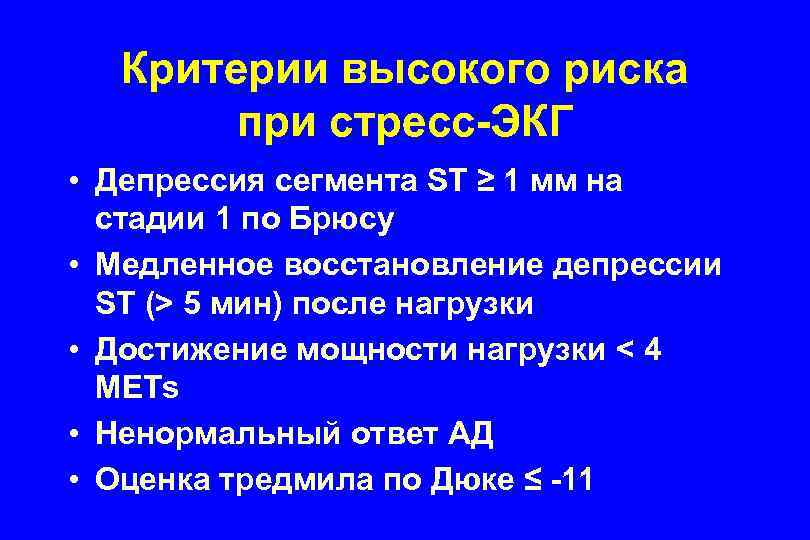 Критерии высокого риска при стресс-ЭКГ

• Депрессия сегмента ST ≥ 1 мм на стадии 1 по Брюсу
• Медленное восстановление депрессии ST (> 5 мин) после нагрузки
• Достижение мощности нагрузки < 4 METs
• Ненормальный ответ АД
• Оценка тредмила по Дюке ≤ -11